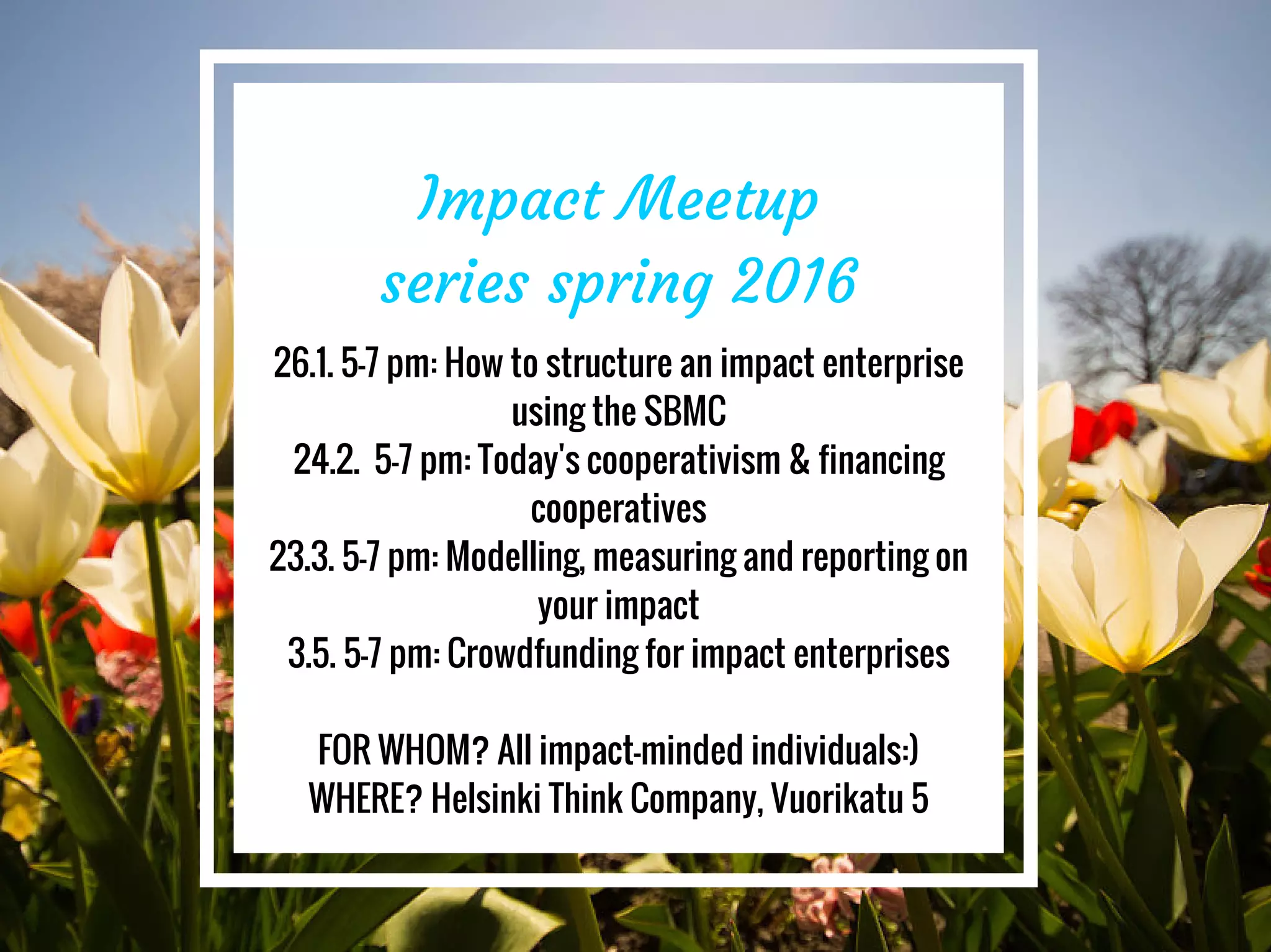 Impact Meetup series spring 2016

26.1. 5-7 pm: How to structure an impact enterprise using the SBMC
24.2. 5-7 pm: Today's cooperativism & financing cooperatives
23.3. 5-7 pm: Modelling, measuring and reporting on your impact
3.5. 5-7 pm: Crowdfunding for impact enterprises

FOR WHOM? All impact-minded individuals:)
WHERE? Helsinki Think Company, Vuorikatu 5